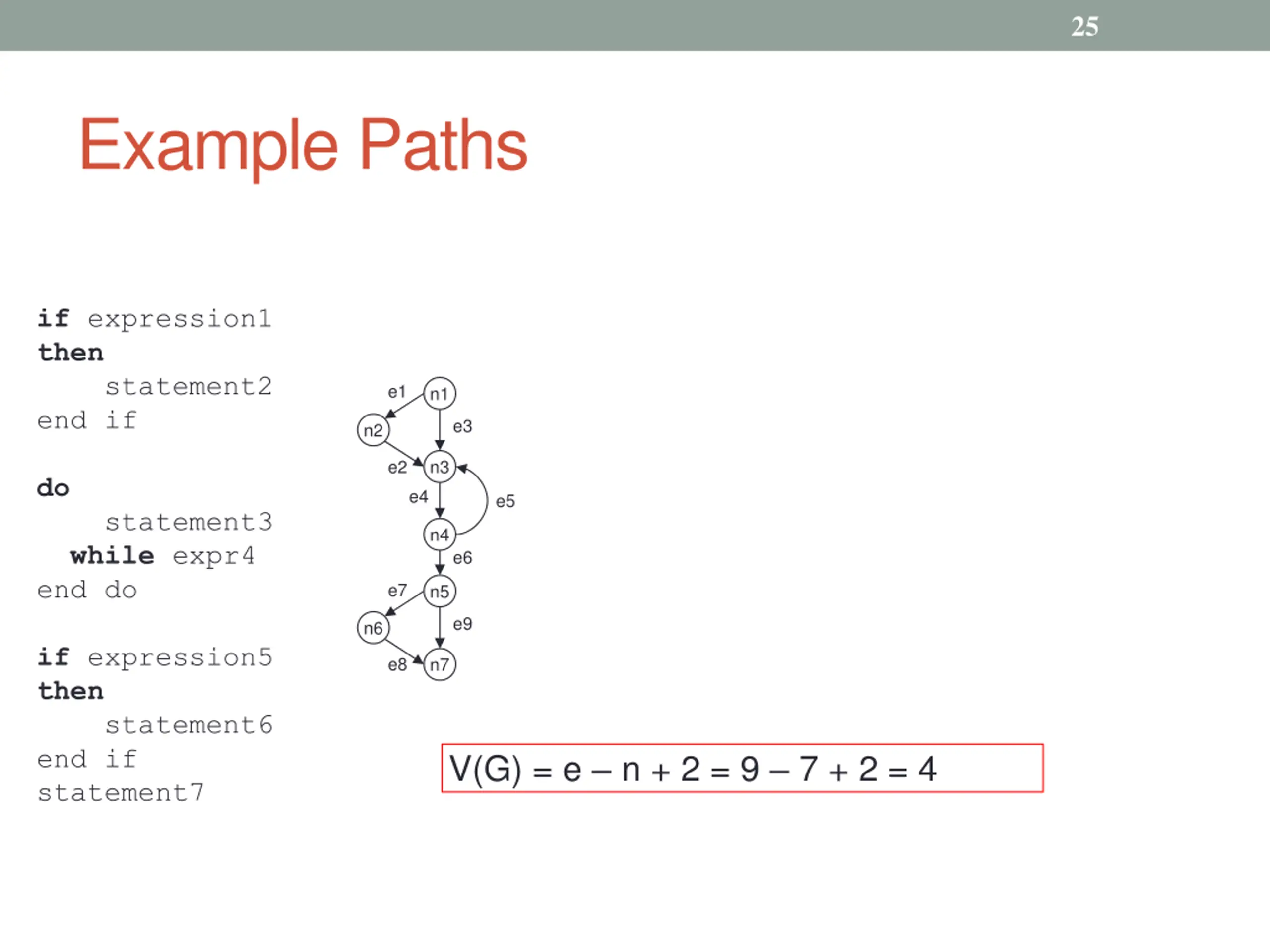 25

Example Paths

if expression1
then
statement2
end if

do
statement3
while expr4
end do

if expression5
then
statement6
end if
statement7

e1
n1
n2
e3
e2
n3
e4
e5
n4
e6
e7
n5
n6
e9
e8
n7

$V(G) = e - n + 2 = 9 - 7 + 2 = 4$